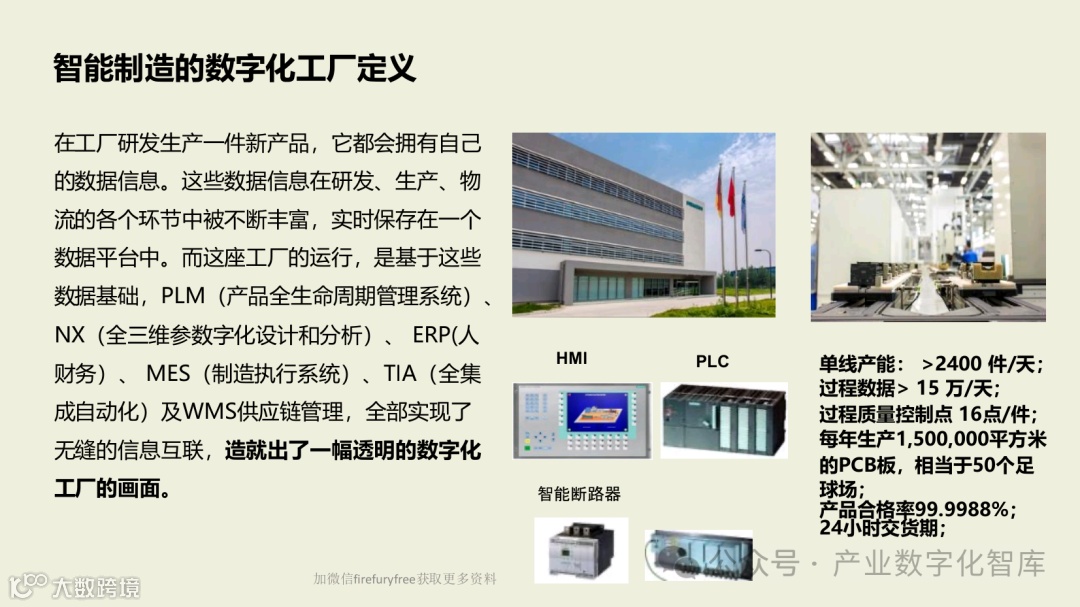 智能制造的数字化工厂定义

在工厂研发生产一件新产品，它都会拥有自己的数据信息。这些数据信息在研发、生产、物流的各个环节中被不断丰富，实时保存在一个数据平台中。而这座工厂的运行，是基于这些数据基础，PLM（产品全生命周期管理系统）、NX（全三维参数字化设计和分析）、ERP(人财务）、MES（制造执行系统）、TIA（全集成自动化）及WMS供应链管理，全部实现了无缝的信息互联，造就出了一幅透明的数字化工厂的画面。

HMI

PLC

智能断路器

单线产能： >2400 件/天；
过程数据> 15 万/天；
过程质量控制点 16点/件；
每年生产1,500,000平方米的PCB板，相当于50个足球场；
产品合格率99.9988%；
24小时交货期；

加微信firefuryfree获取更多资料

大数跨境

公众号 · 产业数字化智库